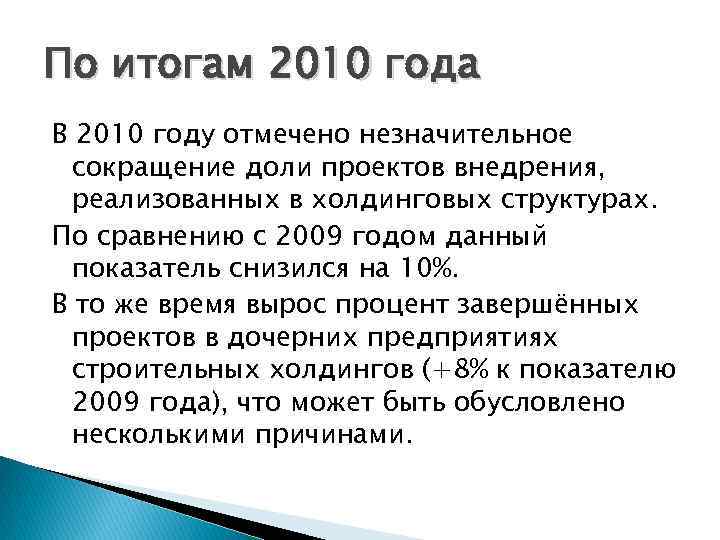 По итогам 2010 года

В 2010 году отмечено незначительное сокращение доли проектов внедрения, реализованных в холдинговых структурах.

По сравнению с 2009 годом данный показатель снизился на 10%.

В то же время вырос процент завершённых проектов в дочерних предприятиях строительных холдингов (+8% к показателю 2009 года), что может быть обусловлено несколькими причинами.